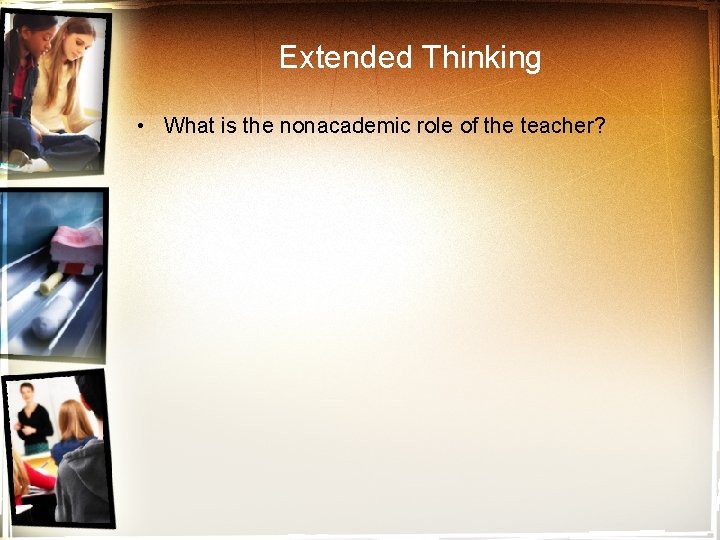 Extended Thinking

• What is the nonacademic role of the teacher?